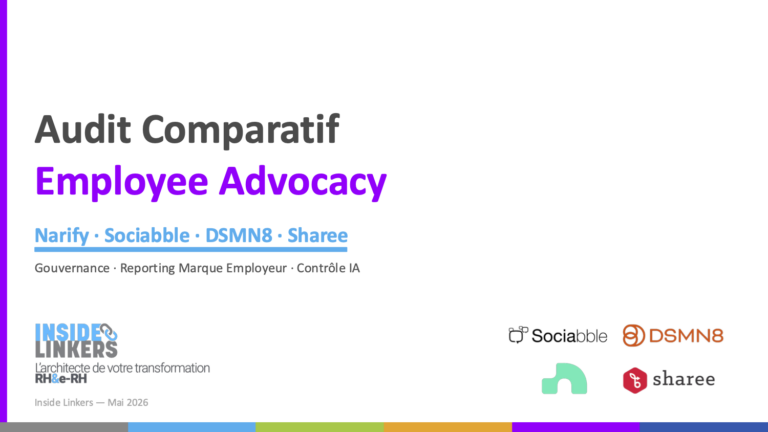 Audit Comparatif
Employee Advocacy

Narify · Sociabble · DSMN8 · Sharee

Gouvernance · Reporting Marque Employeur · Contrôle IA

INSIDE LINKERS
L'architecte de votre transformation RH&e-RH

Inside Linkers — Mai 2026

Sociabble
DSMN8
sharee